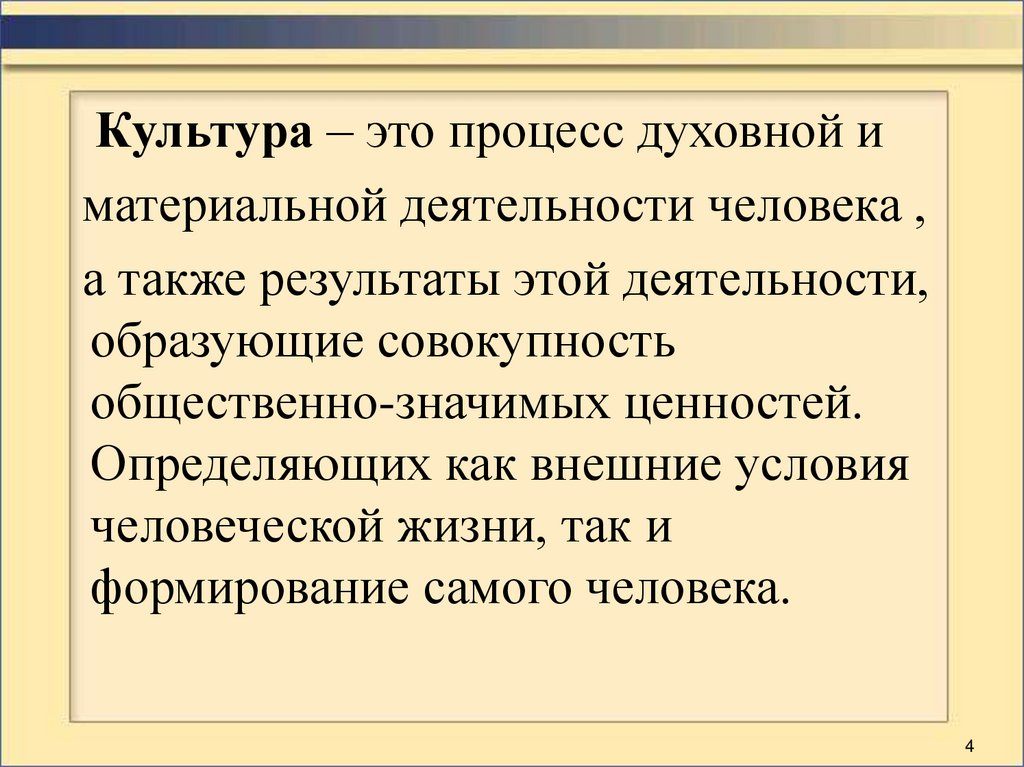 Культура – это процесс духовной и материальной деятельности человека , а также результаты этой деятельности, образующие совокупность общественно-значимых ценностей. Определяющих как внешние условия человеческой жизни, так и формирование самого человека.

4